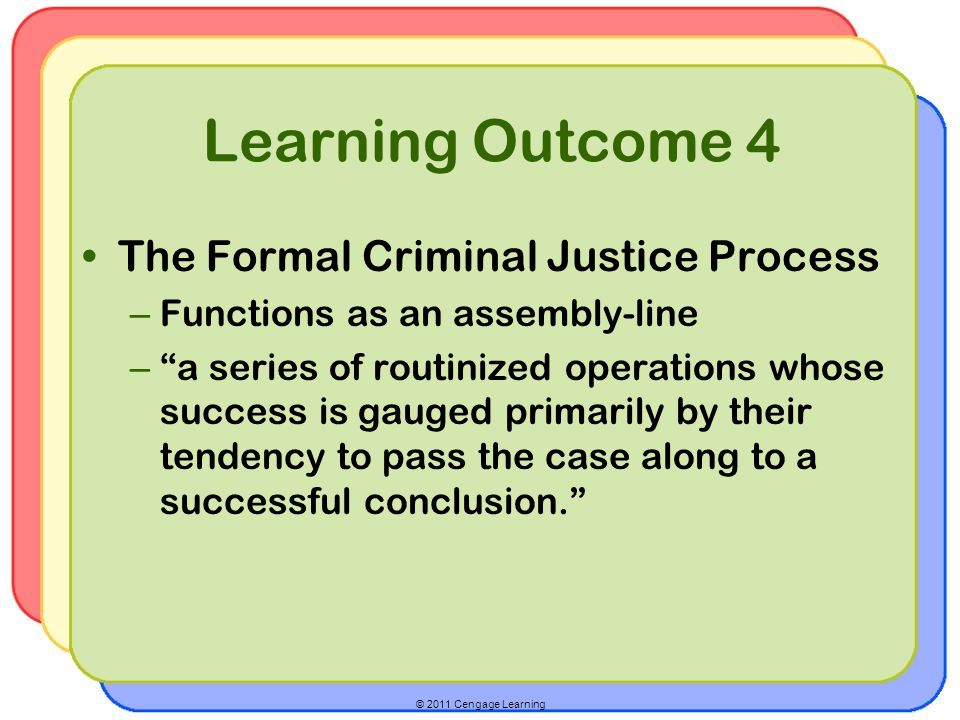 Learning Outcome 4

• The Formal Criminal Justice Process
– Functions as an assembly-line
– “a series of routinized operations whose success is gauged primarily by their tendency to pass the case along to a successful conclusion.”

© 2011 Cengage Learning